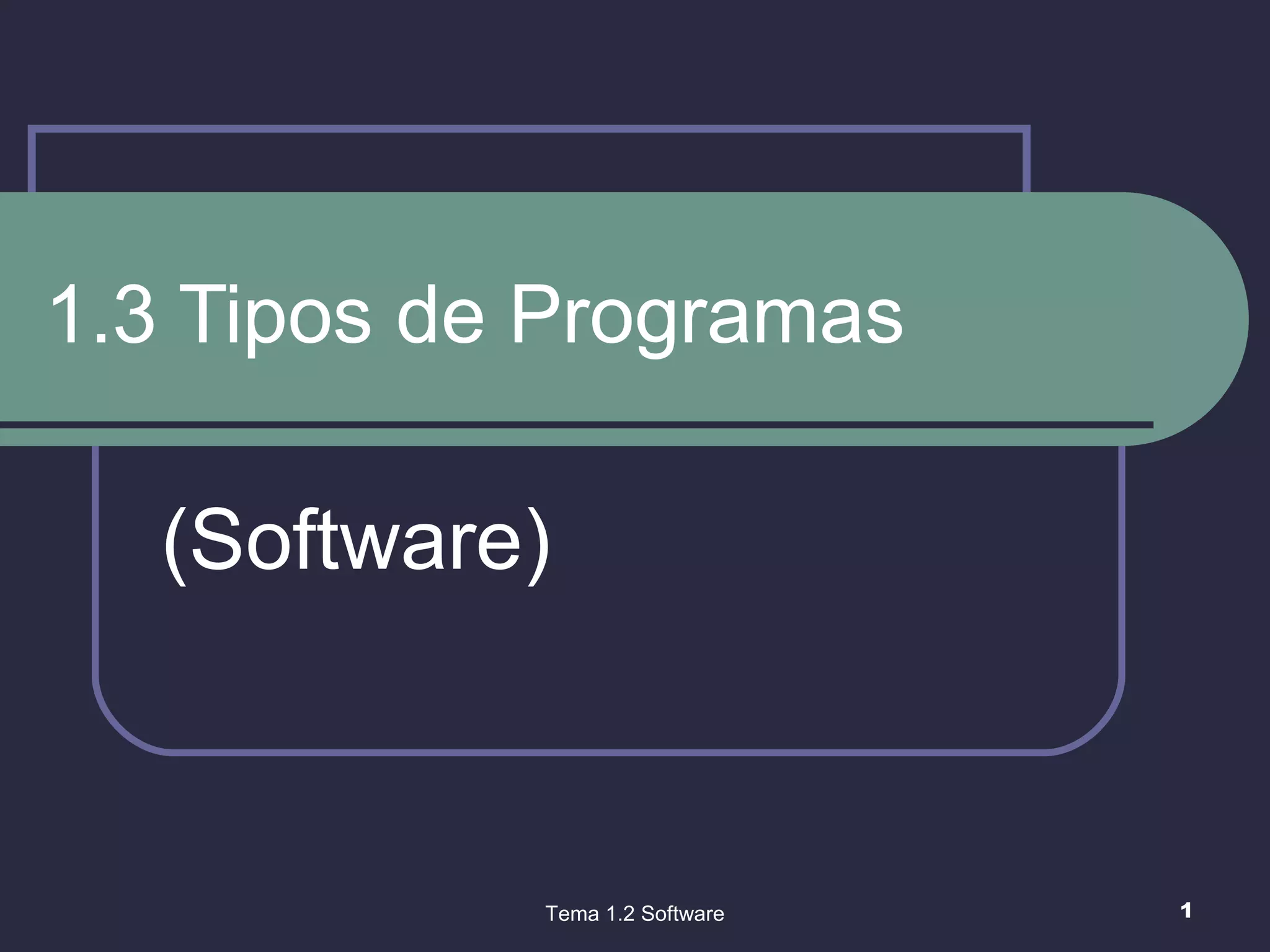 1.3 Tipos de Programas

(Software)

Tema 1.2 Software

1